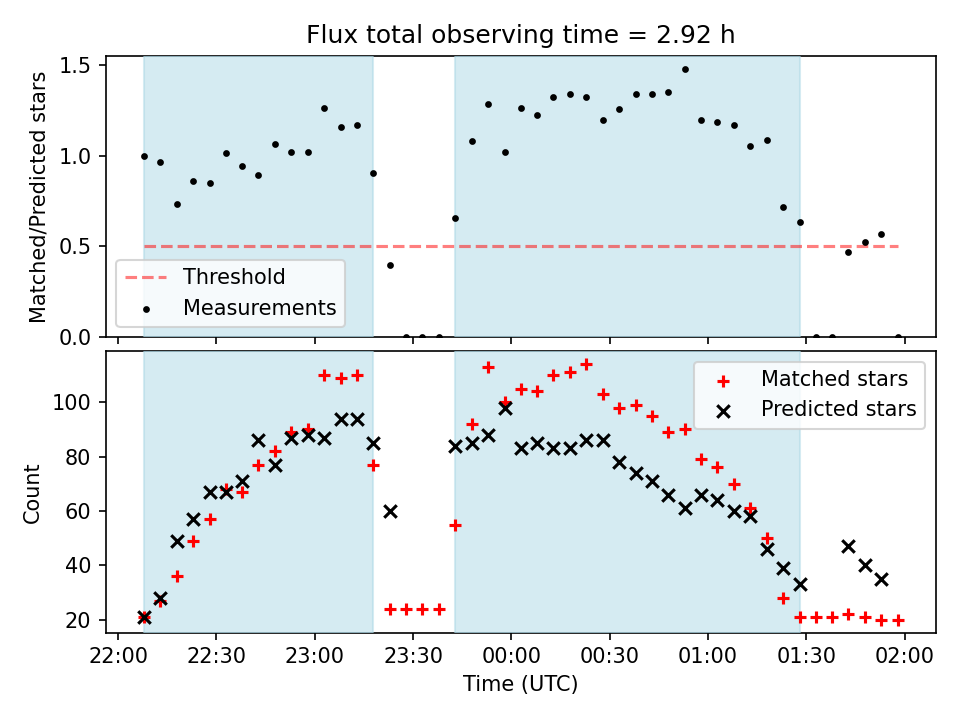 Flux total observing time = 2.92 h

Matched/Predicted stars

1.5
1.0
0.5
0.0

Threshold
Measurements

Count

100
80
60
40
20

Matched stars
Predicted stars

22:00 22:30 23:00 23:30 00:00 00:30 01:00 01:30 02:00

Time (UTC)